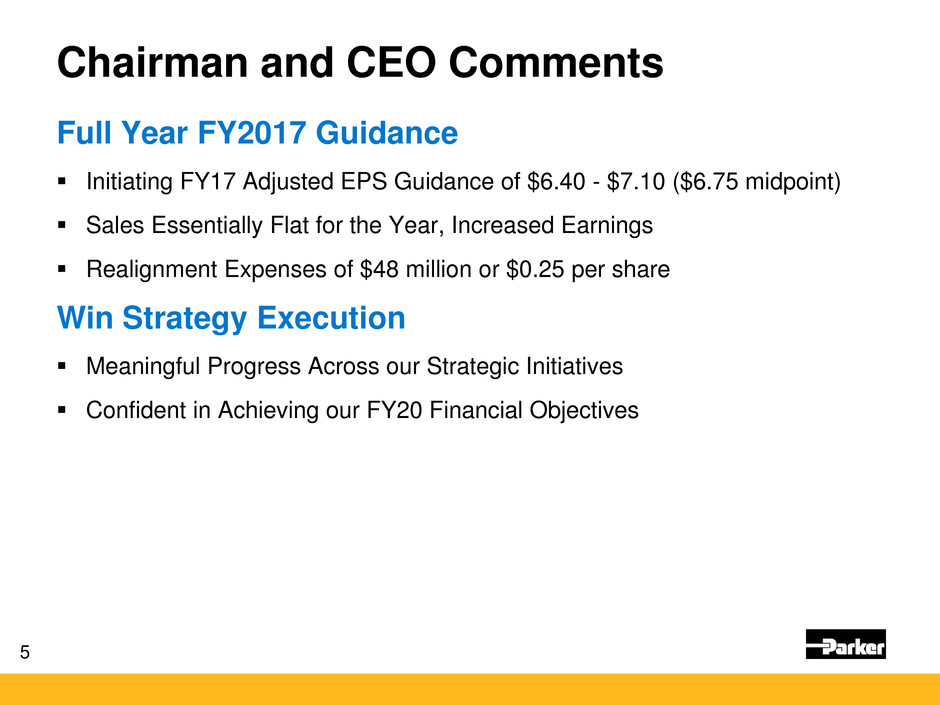 Chairman and CEO Comments

Full Year FY2017 Guidance

▪ Initiating FY17 Adjusted EPS Guidance of \$6.40 - \$7.10 (\$6.75 midpoint)

▪ Sales Essentially Flat for the Year, Increased Earnings

▪ Realignment Expenses of \$48 million or \$0.25 per share

Win Strategy Execution

▪ Meaningful Progress Across our Strategic Initiatives

▪ Confident in Achieving our FY20 Financial Objectives

5

Parker